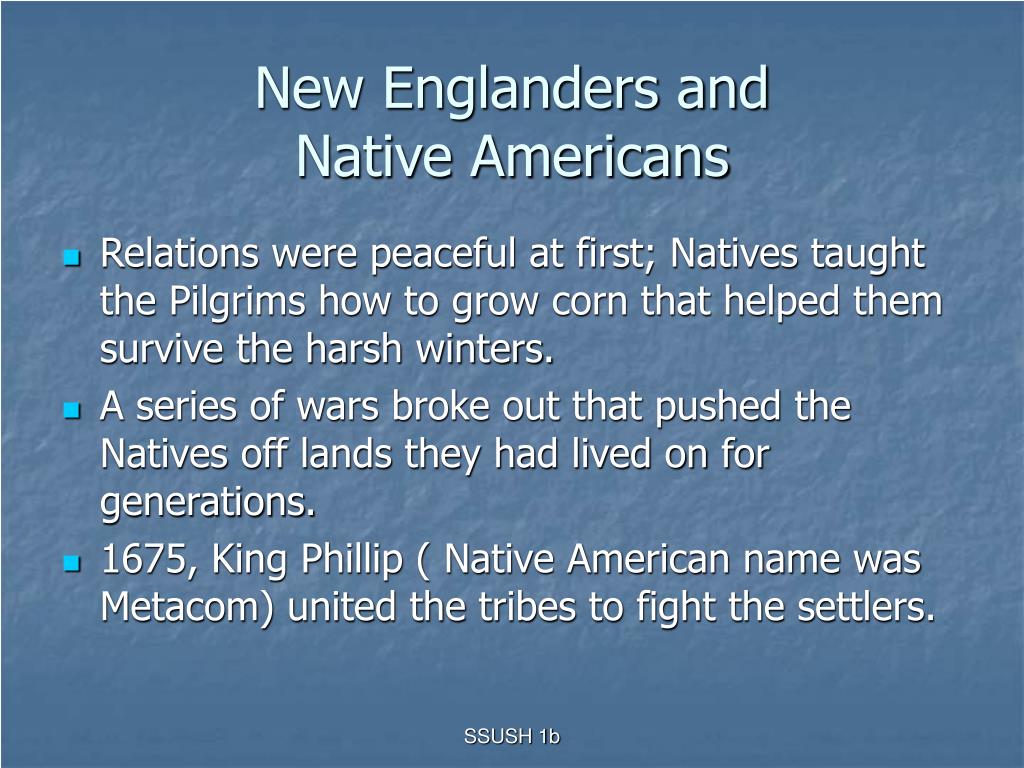 New Englanders and
Native Americans

- Relations were peaceful at first; Natives taught the Pilgrims how to grow corn that helped them survive the harsh winters.
- A series of wars broke out that pushed the Natives off lands they had lived on for generations.
- 1675, King Phillip ( Native American name was Metacom) united the tribes to fight the settlers.

SSUSH 1b